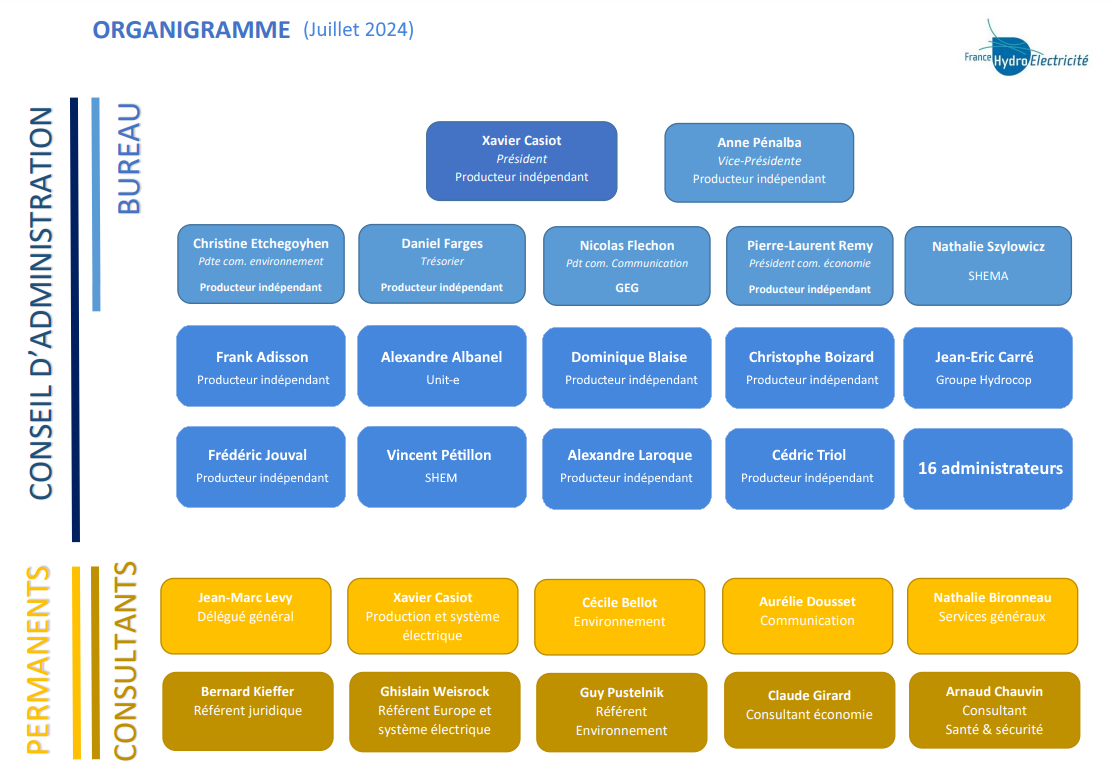 ORGANIGRAMME (Juillet 2024)

France Hydro Electricité

CONSEIL D'ADMINISTRATION

BUREAU

Xavier Casiot
Président
Producteur indépendant

Anne Pénalba
Vice-Présidente
Producteur indépendant

Christine Etchegoyhen
Pdte com. environnement
Producteur indépendant

Daniel Farges
Trésorier
Producteur indépendant

Nicolas Flechon
Pdt com. Communication
GEG

Pierre-Laurent Remy
Président com. économie
Producteur indépendant

Nathalie Szylowicz
SHEMA

Frank Adisson
Producteur indépendant

Alexandre Albanel
Unit-e

Dominique Blaise
Producteur indépendant

Christophe Boizard
Producteur indépendant

Jean-Eric Carré
Groupe Hydrocop

Frédéric Jouval
Producteur indépendant

Vincent Pétillon
SHEM

Alexandre Laroque
Producteur indépendant

Cédric Triol
Producteur indépendant

16 administrateurs

PERMANENTS

CONSULTANTS

Jean-Marc Levy
Délégué général

Xavier Casiot
Production et système électrique

Cécile Bellot
Environnement

Aurélie Dousset
Communication

Nathalie Bironneau
Services généraux

Bernard Kieffer
Référent juridique

Ghislain Weisrock
Référent Europe et système électrique

Guy Pustelnik
Référent Environnement

Claude Girard
Consultant économie

Arnaud Chauvin
Consultant Santé & sécurité